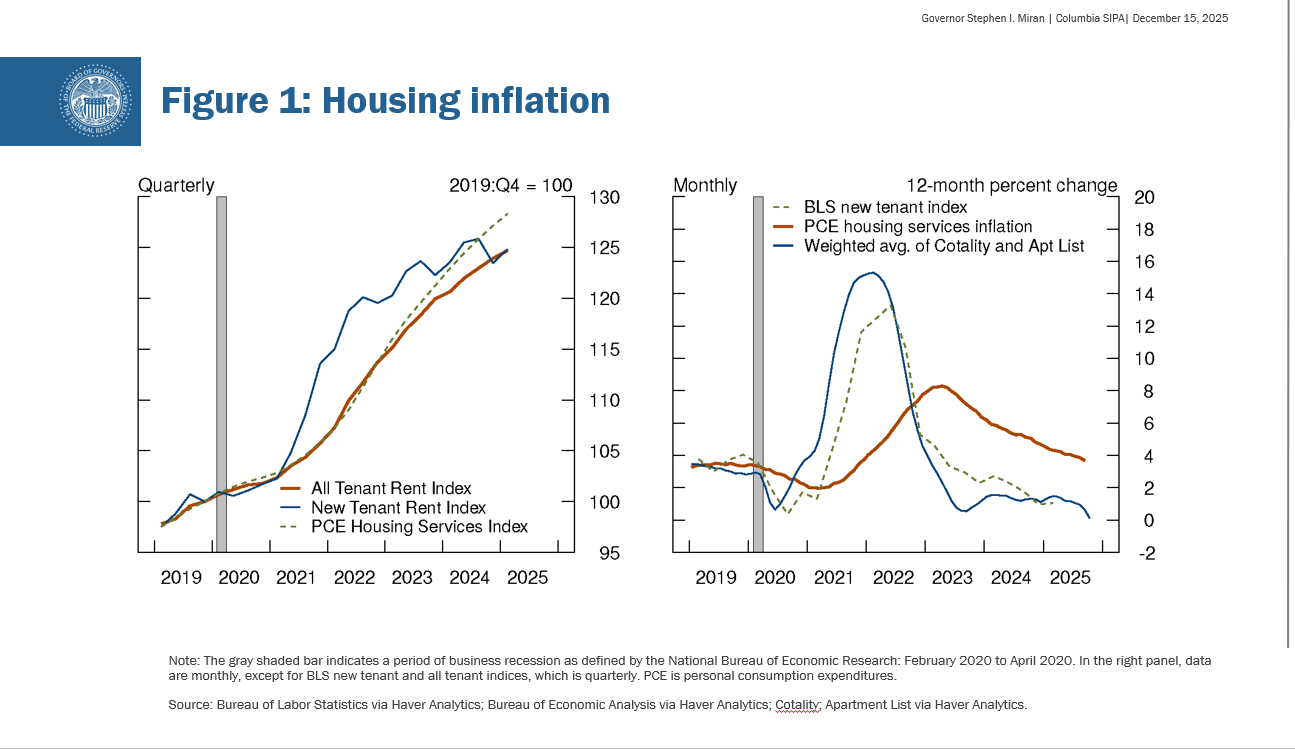 Governor Stephen I. Miran | Columbia SIPA| December 15, 2025

BOARD OF GOVERNORS OF THE FEDERAL RESERVE SYSTEM

Figure 1: Housing inflation

Quarterly

2019:Q4 = 100

130
125
120
115
110
105
100
95

All Tenant Rent Index
New Tenant Rent Index
PCE Housing Services Index

2019 2020 2021 2022 2023 2024 2025

Monthly

12-month percent change

BLS new tenant index
PCE housing services inflation
Weighted avg. of Cotality and Apt List

20
18
16
14
12
10
8
6
4
2
0
-2

2019 2020 2021 2022 2023 2024 2025

Note: The gray shaded bar indicates a period of business recession as defined by the National Bureau of Economic Research: February 2020 to April 2020. In the right panel, data are monthly, except for BLS new tenant and all tenant indices, which is quarterly. PCE is personal consumption expenditures.

Source: Bureau of Labor Statistics via Haver Analytics; Bureau of Economic Analysis via Haver Analytics; Cotality; Apartment List via Haver Analytics.